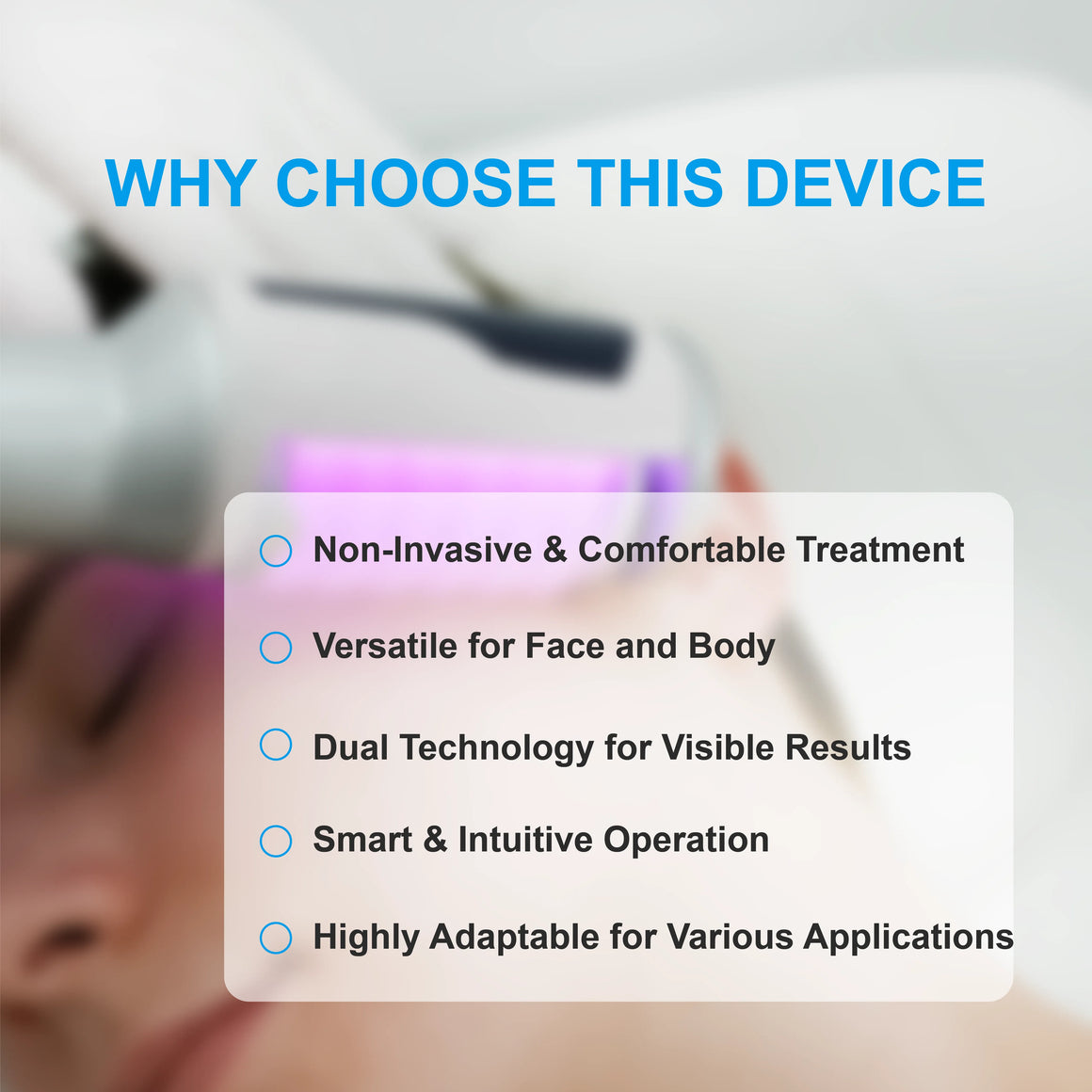 WHY CHOOSE THIS DEVICE

Non-Invasive & Comfortable Treatment

Versatile for Face and Body

Dual Technology for Visible Results

Smart & Intuitive Operation

Highly Adaptable for Various Applications